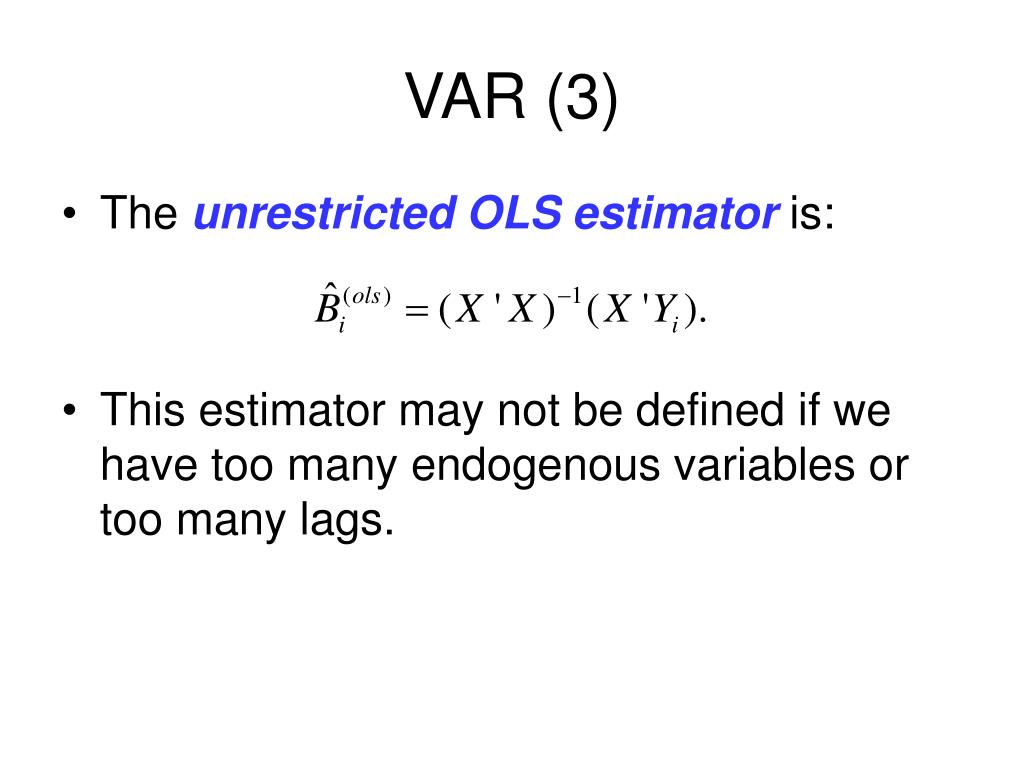 VAR (3)

• The unrestricted OLS estimator is:

$\hat{B}_i^{(ols)} = (X'X)^{-1}(X'Y_i).$

• This estimator may not be defined if we have too many endogenous variables or too many lags.